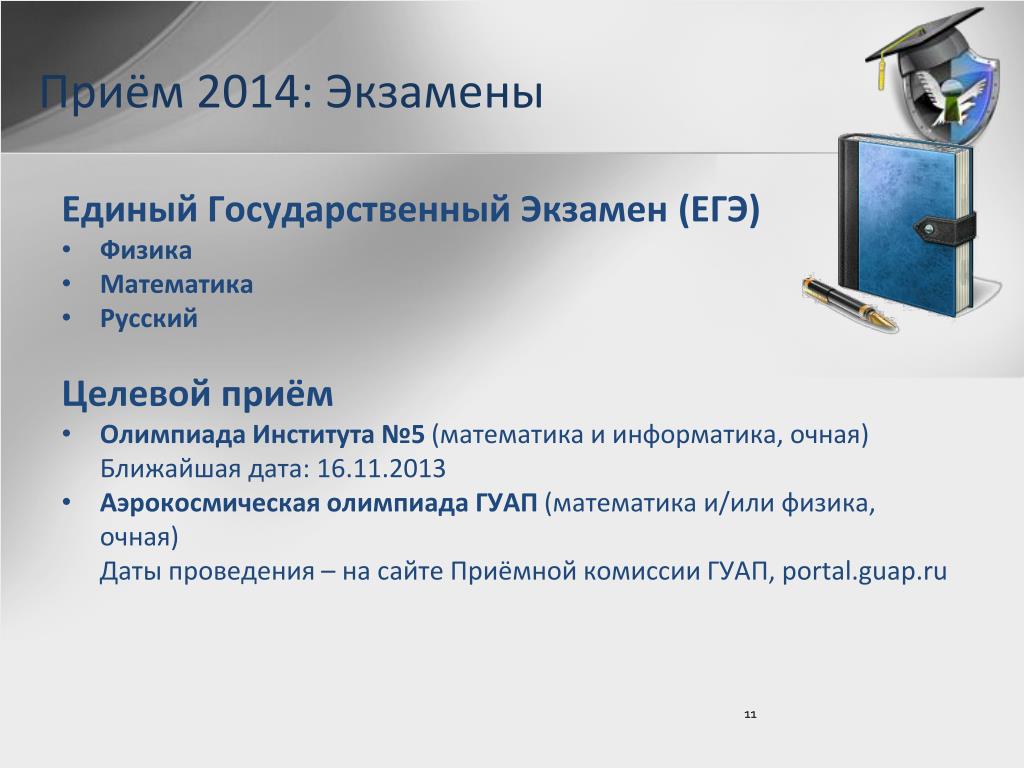 Приём 2014: Экзамены

Единый Государственный Экзамен (ЕГЭ)
• Физика
• Математика
• Русский

Целевой приём
• Олимпиада Института №5 (математика и информатика, очная)
Ближайшая дата: 16.11.2013
• Аэрокосмическая олимпиада ГУАП (математика и/или физика, очная)
Даты проведения – на сайте Приёмной комиссии ГУАП, portal.guap.ru

11